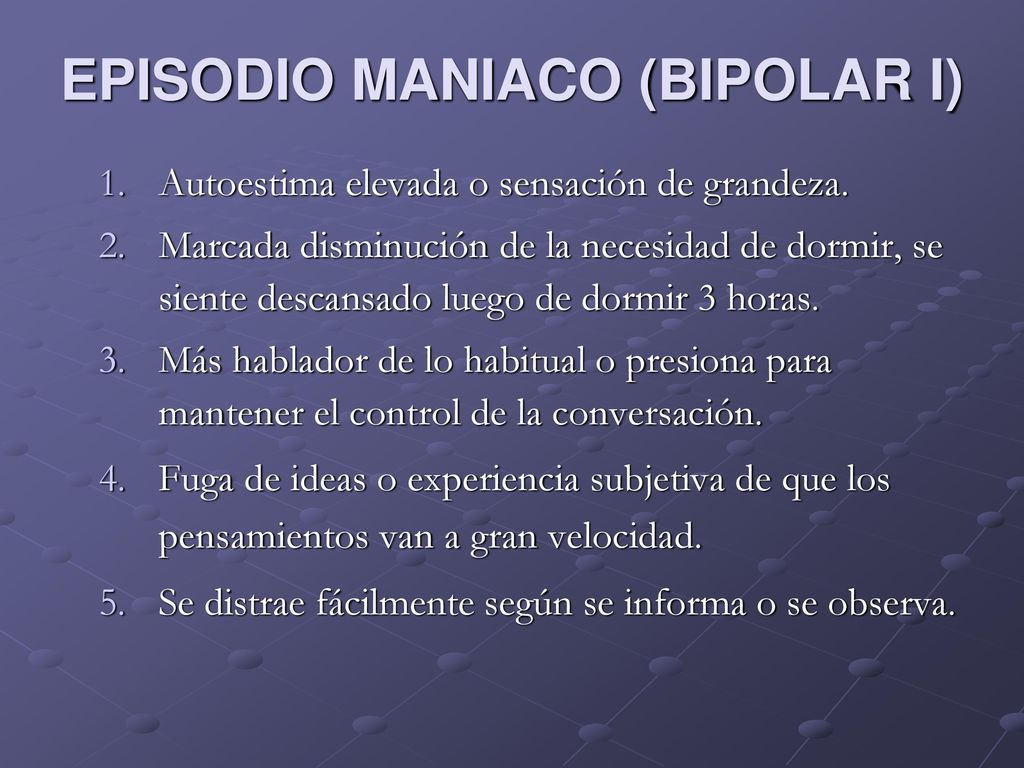 EPISODIO MANIACO (BIPOLAR I)

1. Autoestima elevada o sensación de grandeza.
2. Marcada disminución de la necesidad de dormir, se siente descansado luego de dormir 3 horas.
3. Más hablador de lo habitual o presiona para mantener el control de la conversación.
4. Fuga de ideas o experiencia subjetiva de que los pensamientos van a gran velocidad.
5. Se distrae fácilmente según se informa o se observa.